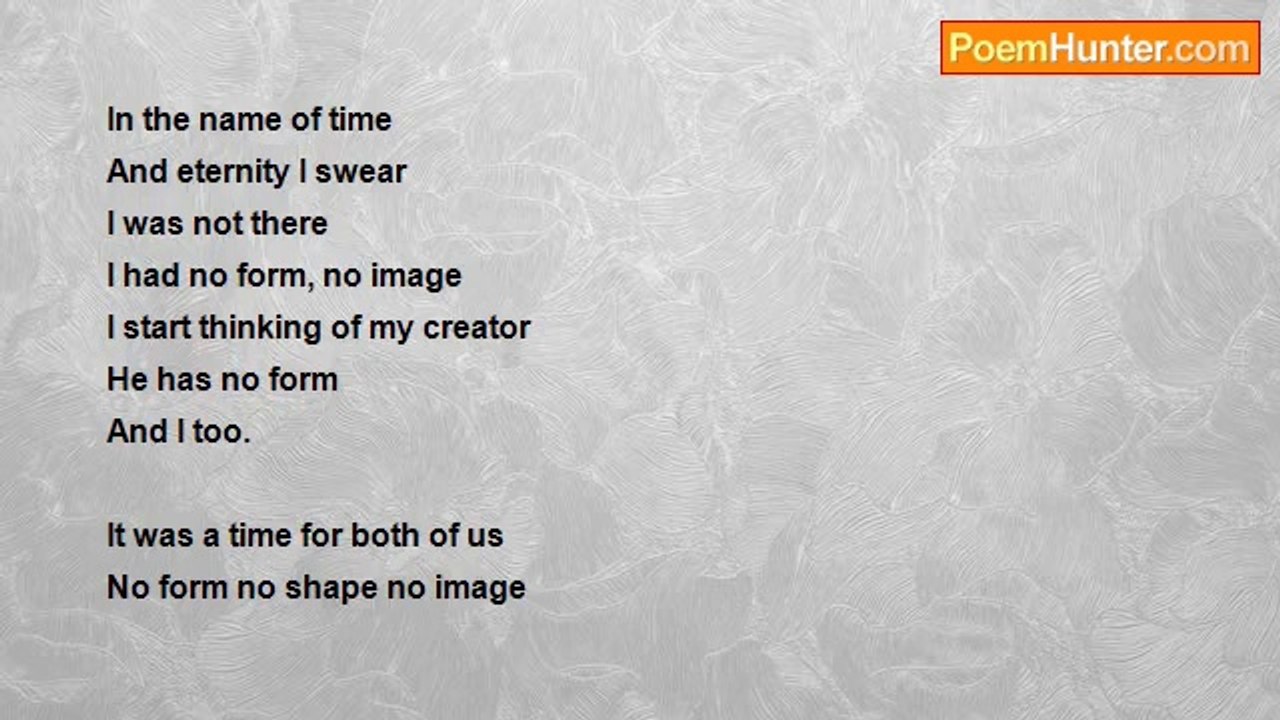 PoemHunter.com

In the name of time
And eternity I swear
I was not there
I had no form, no image
I start thinking of my creator
He has no form
And I too.

It was a time for both of us
No form no shape no image